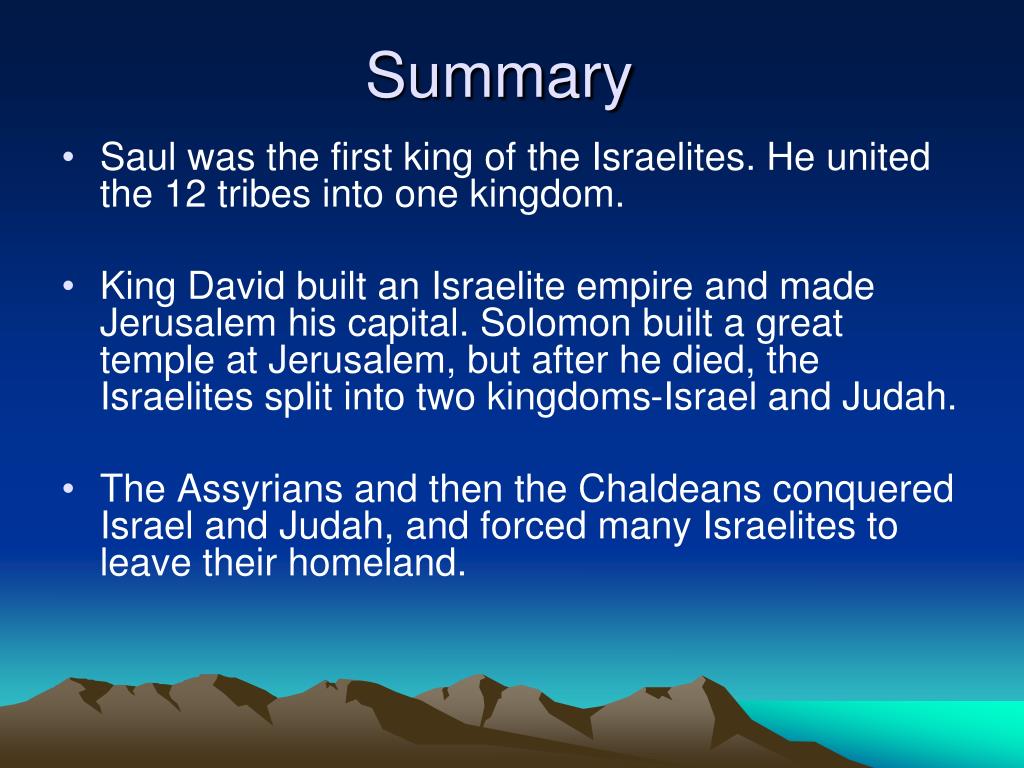 Summary

• Saul was the first king of the Israelites. He united the 12 tribes into one kingdom.

• King David built an Israelite empire and made Jerusalem his capital. Solomon built a great temple at Jerusalem, but after he died, the Israelites split into two kingdoms-Israel and Judah.

• The Assyrians and then the Chaldeans conquered Israel and Judah, and forced many Israelites to leave their homeland.